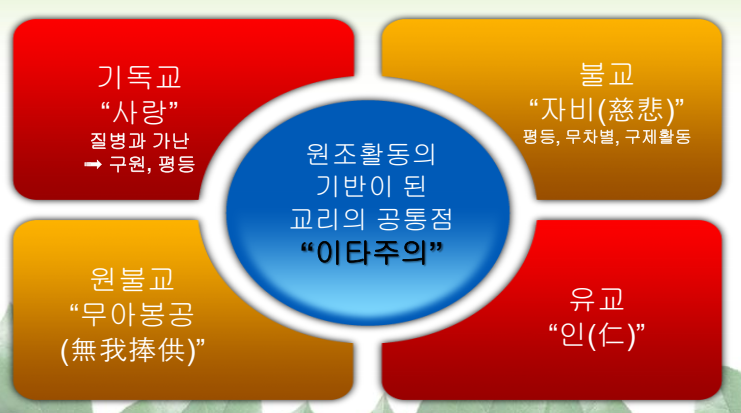 기독교
“사랑”
질병과 가난
➡ 구원, 평등

불교
“자비(慈悲)”
평등, 무차별, 구제활동

원조활동의
기반이 된
교리의 공통점
“이타주의”

원불교
“무아봉공
(無我捧供)”

유교
“인(仁)”